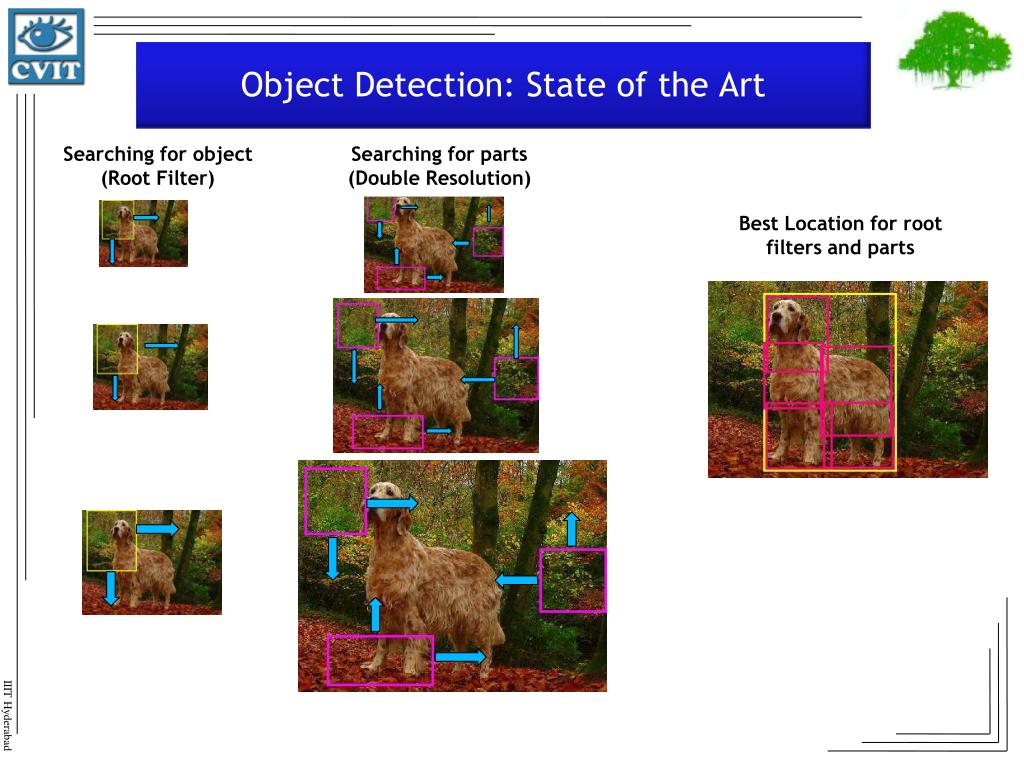 CVIT

Object Detection: State of the Art

Searching for object (Root Filter)

Searching for parts (Double Resolution)

Best Location for root filters and parts

IIIT Hyderabad